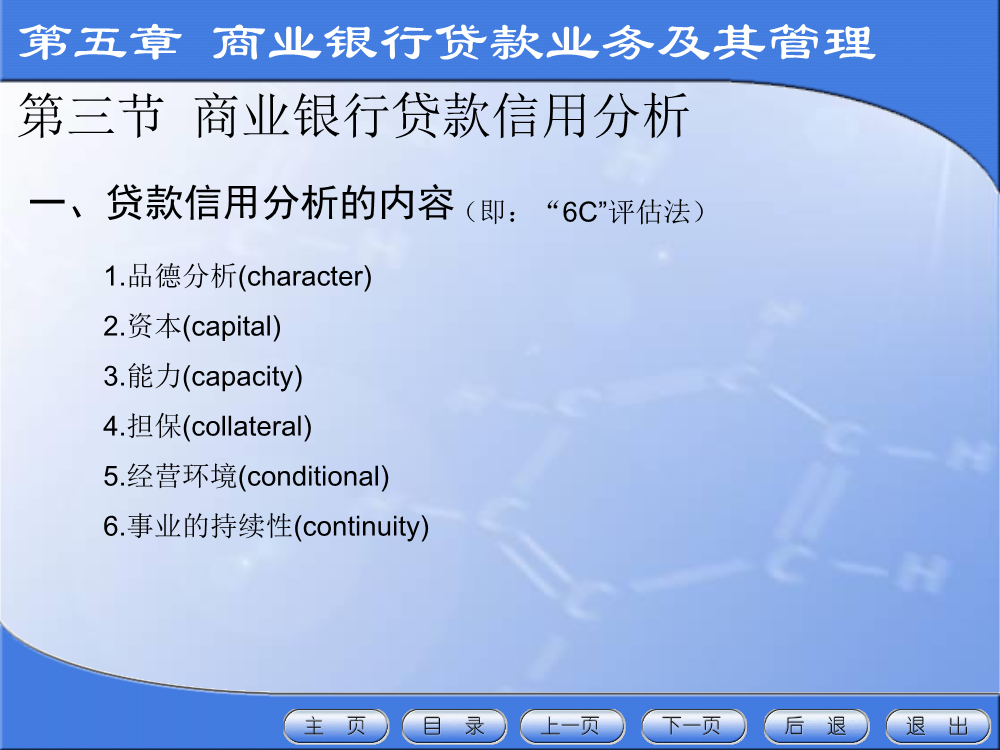 第五章 商业银行贷款业务及其管理

第三节 商业银行贷款信用分析

一、贷款信用分析的内容（即：“6C”评估法）

1.品德分析(character)

2.资本(capital)

3.能力(capacity)

4.担保(collateral)

5.经营环境(conditional)

6.事业的持续性(continuity)

主 页 目 录 上一页 下一页 后 退 退 出